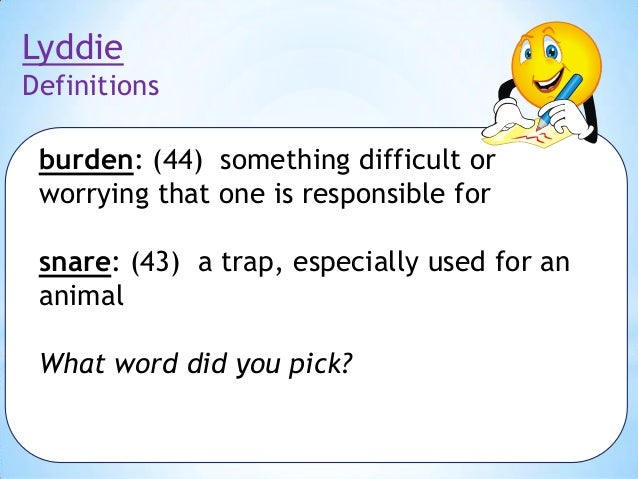 Lyddie
Definitions

burden: (44) something difficult or worrying that one is responsible for

snare: (43) a trap, especially used for an animal

What word did you pick?